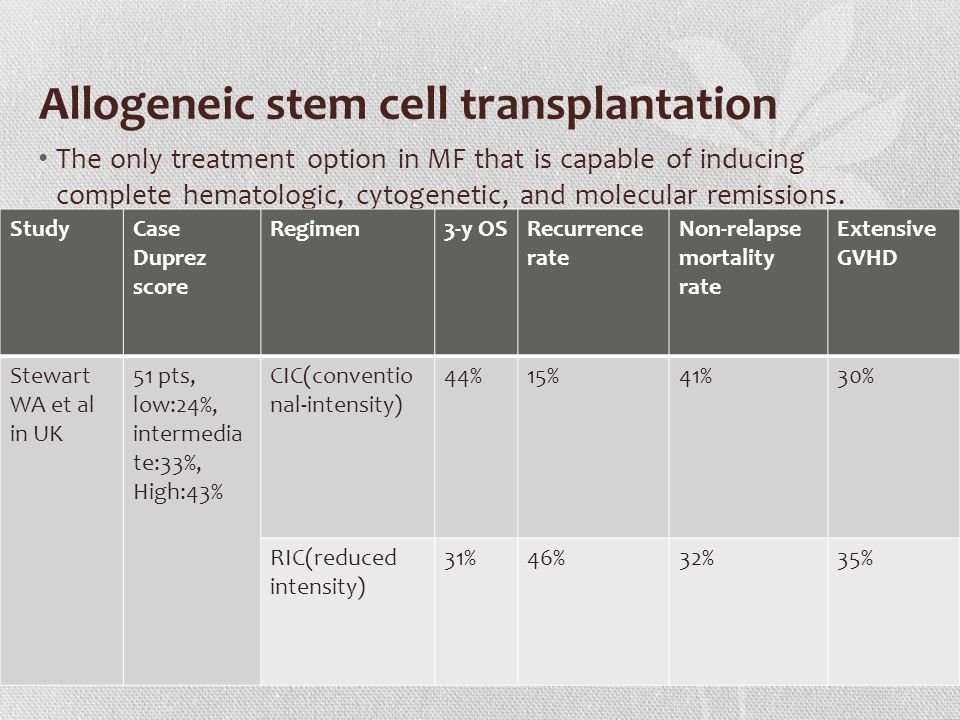 Allogeneic stem cell transplantation

• The only treatment option in MF that is capable of inducing complete hematologic, cytogenetic, and molecular remissions.

| Study | Case Duprez score | Regimen | 3-y OS | Recurrence rate | Non-relapse mortality rate | Extensive GVHD |
|---|---|---|---|---|---|---|
| Stewart WA et al in UK | 51 pts, low:24%, intermediate:33%, High:43% | CIC(conventional-intensity) | 44% | 15% | 41% | 30% |
| | | RIC(reduced intensity) | 31% | 46% | 32% | 35% |